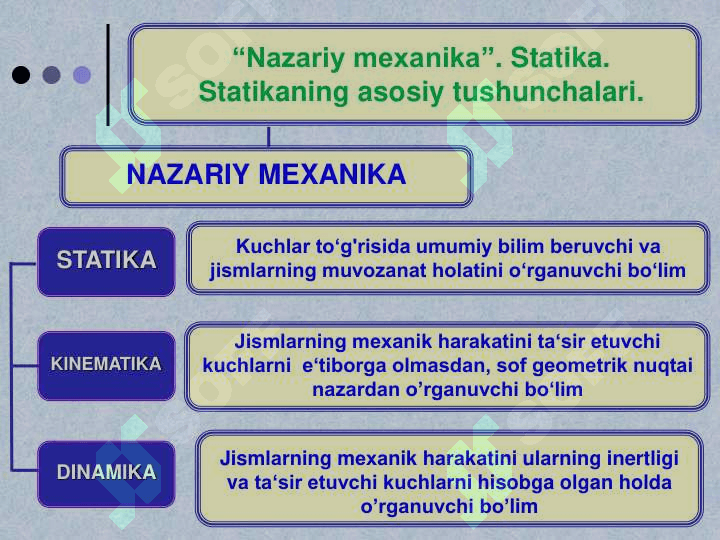 “Nazariy mexanika”. Statika. Statikaning asosiy tushunchalari.

NAZARIY MEXANIKA

STATIKA

Kuchlar to‘g'risida umumiy bilim beruvchi va jismlarning muvozanat holatini o‘rganuvchi bo‘lim

KINEMATIKA

Jismlarning mexanik harakatini ta‘sir etuvchi kuchlarni e‘tiborga olmasdan, sof geometrik nuqtai nazardan o’rganuvchi bo‘lim

DINAMIKA

Jismlarning mexanik harakatini ularning inertligi va ta‘sir etuvchi kuchlarni hisobga olgan holda o’rganuvchi bo’lim